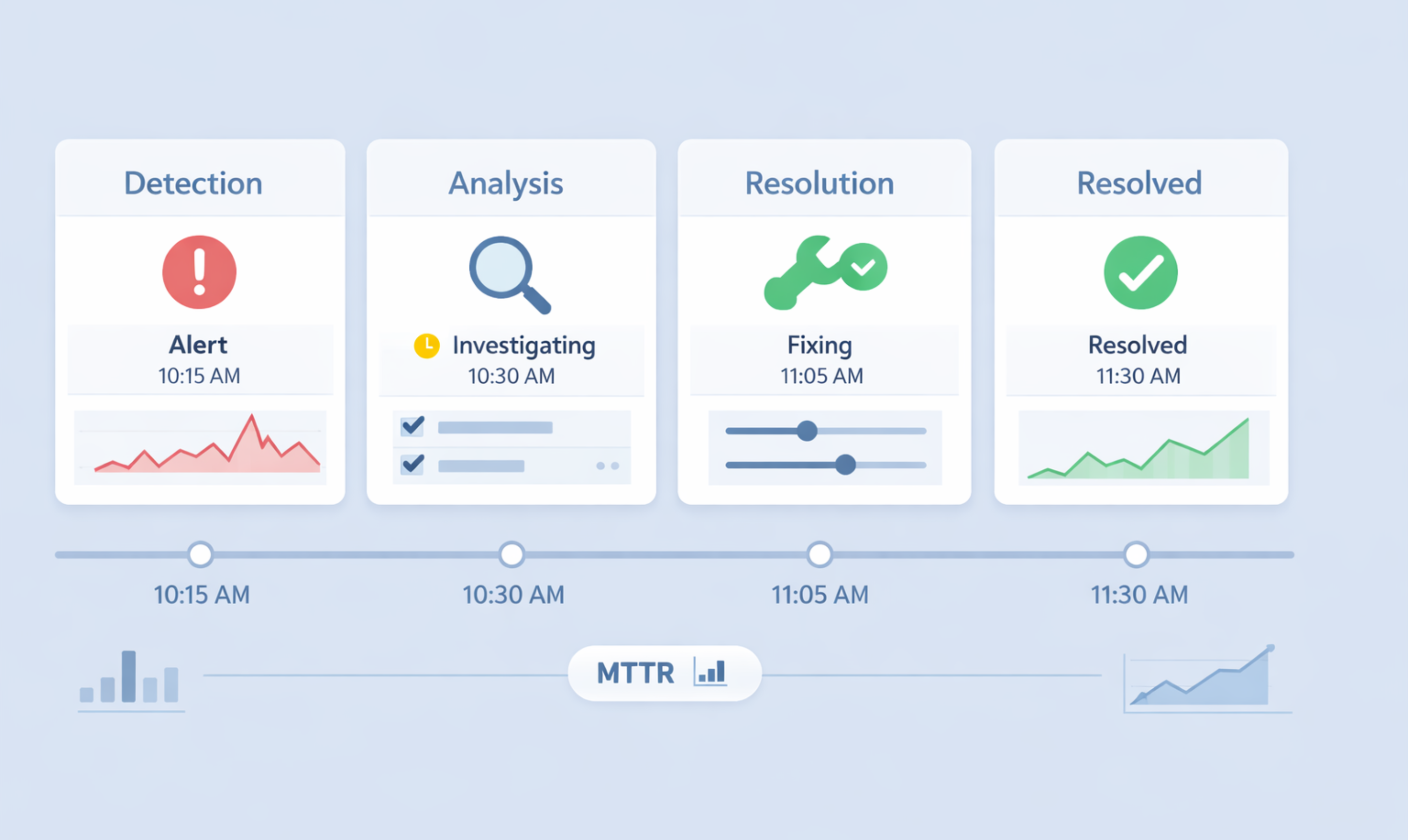 Detection

Alert
10:15 AM

Analysis

Investigating
10:30 AM

Resolution

Fixing
11:05 AM

Resolved

Resolved
11:30 AM

10:15 AM

10:30 AM

11:05 AM

11:30 AM

MTTR